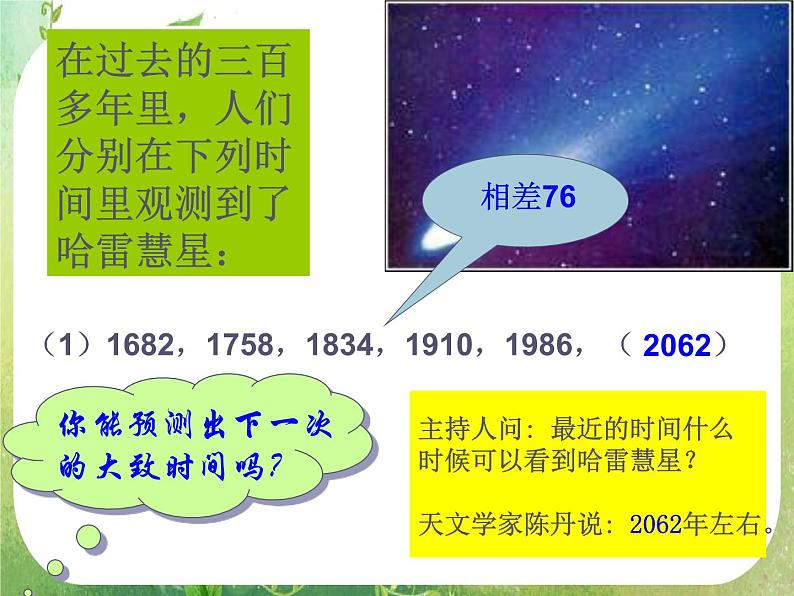 在过去的三百多年里，人们分别在下列时间里观测到了哈雷慧星：

相差76

（1）1682，1758，1834，1910，1986，（ 2062）

你能预测出下一次的大致时间吗？

主持人问：最近的时间什么时候可以看到哈雷慧星？

天文学家陈丹说：2062年左右。